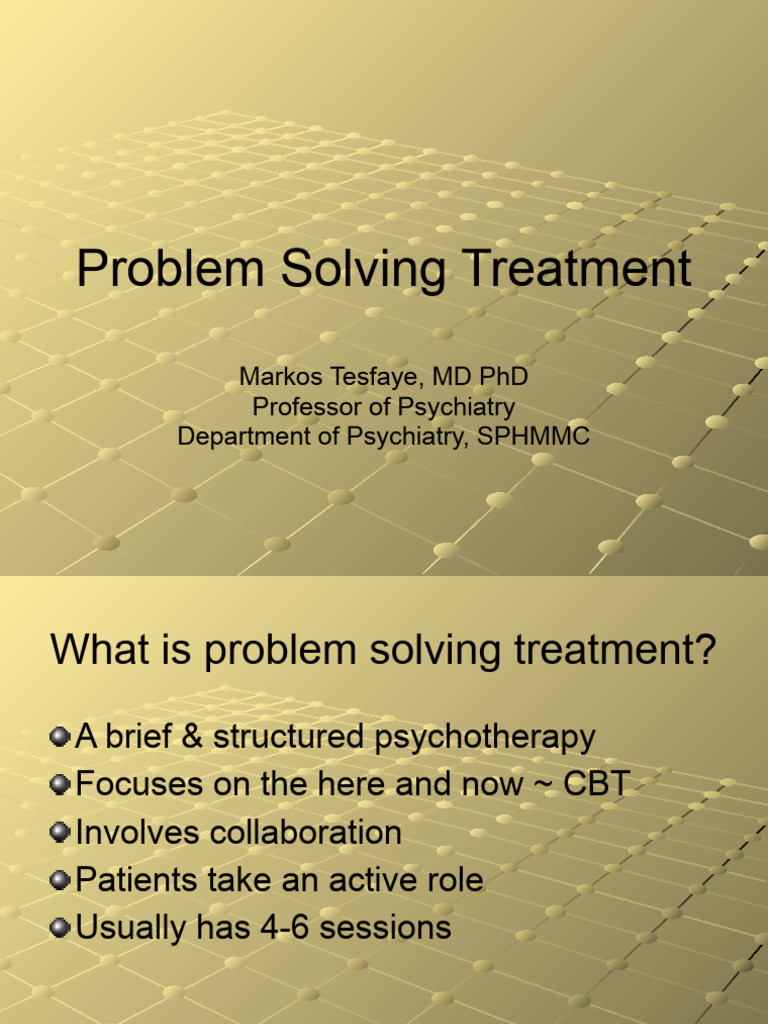 Problem Solving Treatment

Markos Tesfaye, MD PhD
Professor of Psychiatry
Department of Psychiatry, SPHMMC

What is problem solving treatment?

- A brief & structured psychotherapy
- Focuses on the here and now ~ CBT
- Involves collaboration
- Patients take an active role
- Usually has 4-6 sessions